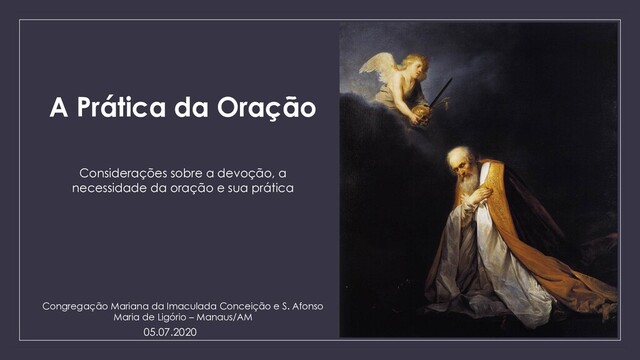 A Prática da Oração

Considerações sobre a devoção, a necessidade da oração e sua prática

Congregação Mariana da Imaculada Conceição e S. Afonso Maria de Ligório – Manaus/AM
05.07.2020